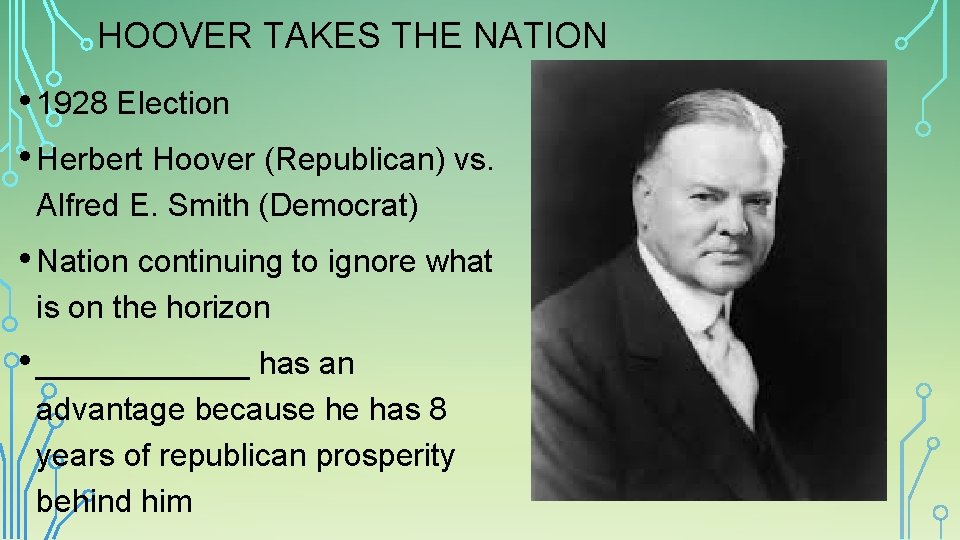 HOOVER TAKES THE NATION

• 1928 Election

• Herbert Hoover (Republican) vs. Alfred E. Smith (Democrat)

• Nation continuing to ignore what is on the horizon

• ____________ has an advantage because he has 8 years of republican prosperity behind him